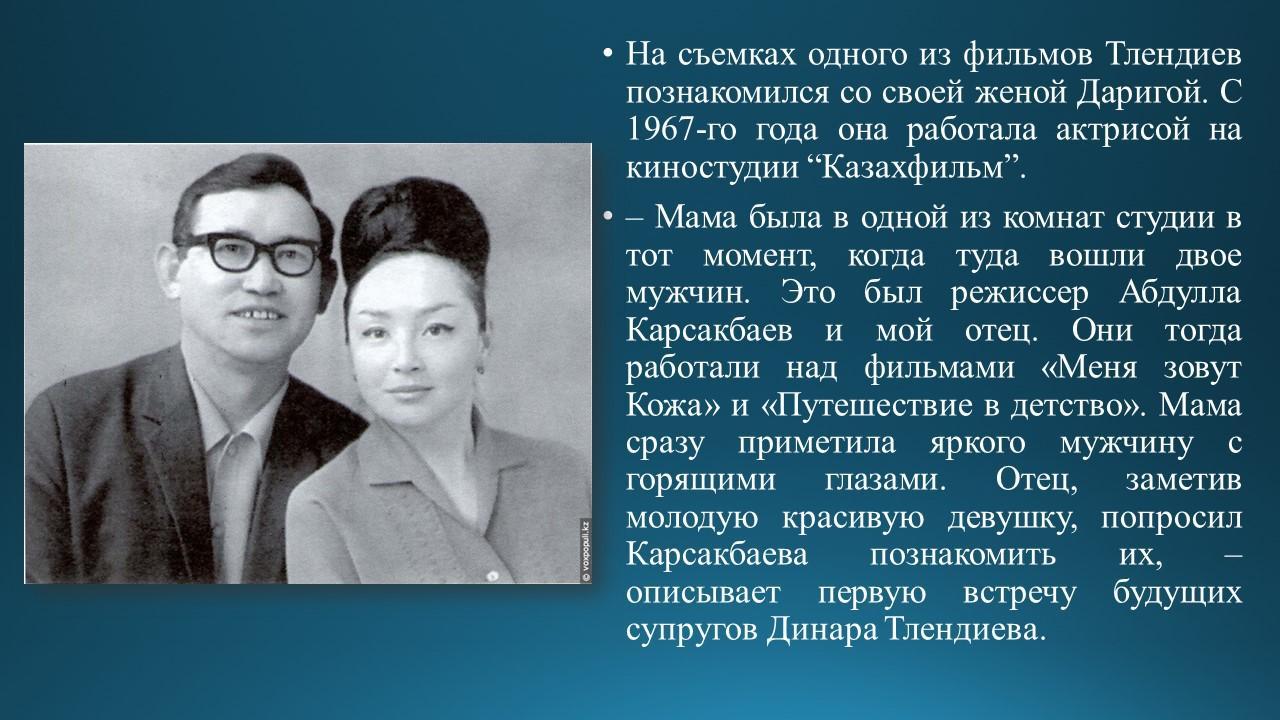 © voxpopuli.kz

• На съемках одного из фильмов Тлендиев познакомился со своей женой Даригой. С 1967-го года она работала актрисой на киностудии “Казахфильм”.

• – Мама была в одной из комнат студии в тот момент, когда туда вошли двое мужчин. Это был режиссер Абдулла Карсакбаев и мой отец. Они тогда работали над фильмами «Меня зовут Кожа» и «Путешествие в детство». Мама сразу приметила яркого мужчину с горящими глазами. Отец, заметив молодую красивую девушку, попросил Карсакбаева познакомить их, – описывает первую встречу будущих супругов Динара Тлендиева.